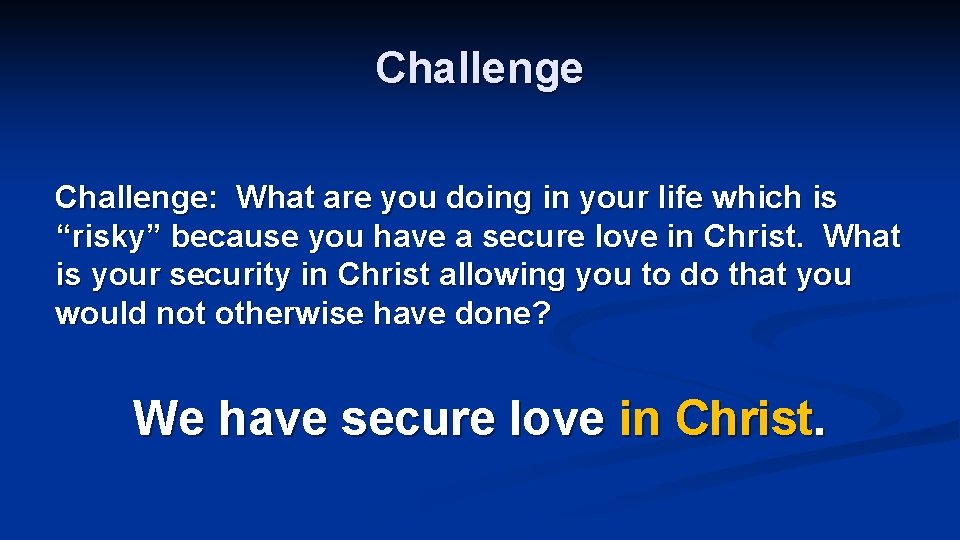 Challenge

Challenge: What are you doing in your life which is “risky” because you have a secure love in Christ. What is your security in Christ allowing you to do that you would not otherwise have done?

We have secure love in Christ.